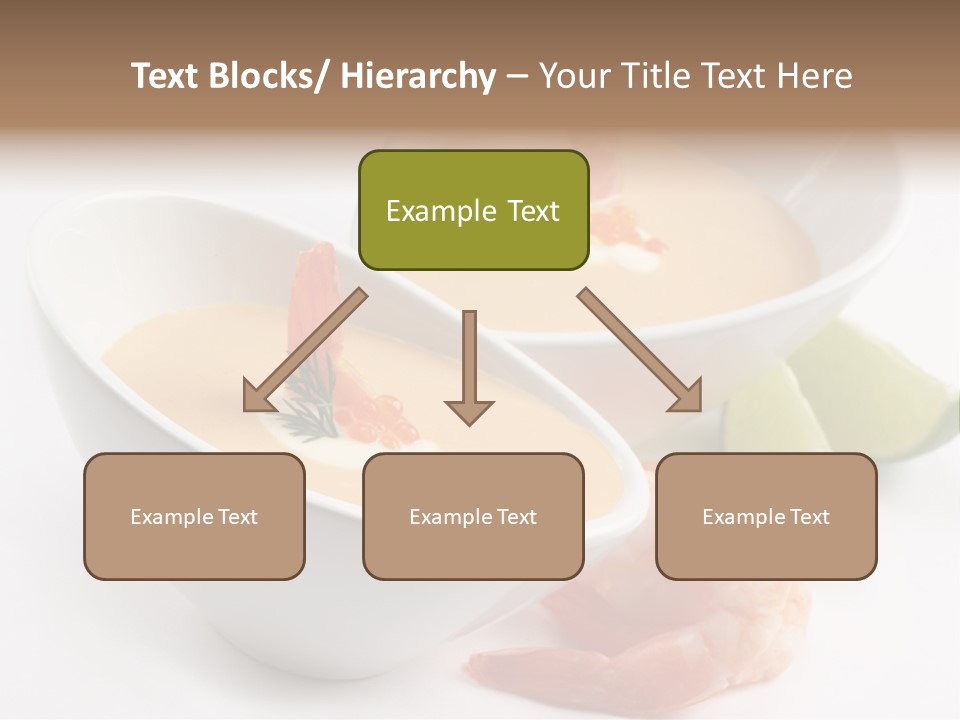 Text Blocks/ Hierarchy – Your Title Text Here

Example Text

Example Text

Example Text

Example Text